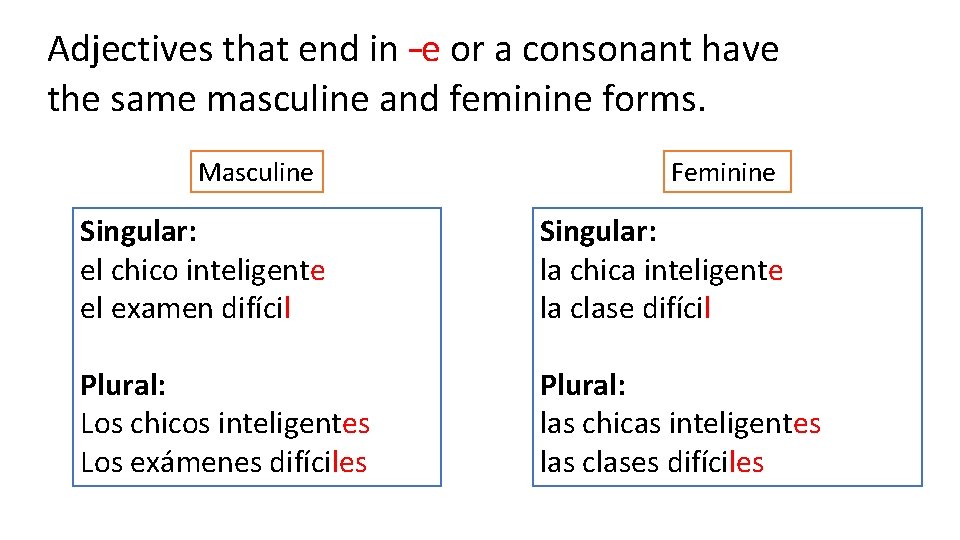 Adjectives that end in -e or a consonant have the same masculine and feminine forms.

Masculine

Singular:
el chico inteligente
el examen difícil

Plural:
Los chicos inteligentes
Los exámenes difíciles

Feminine

Singular:
la chica inteligente
la clase difícil

Plural:
las chicas inteligentes
las clases difíciles